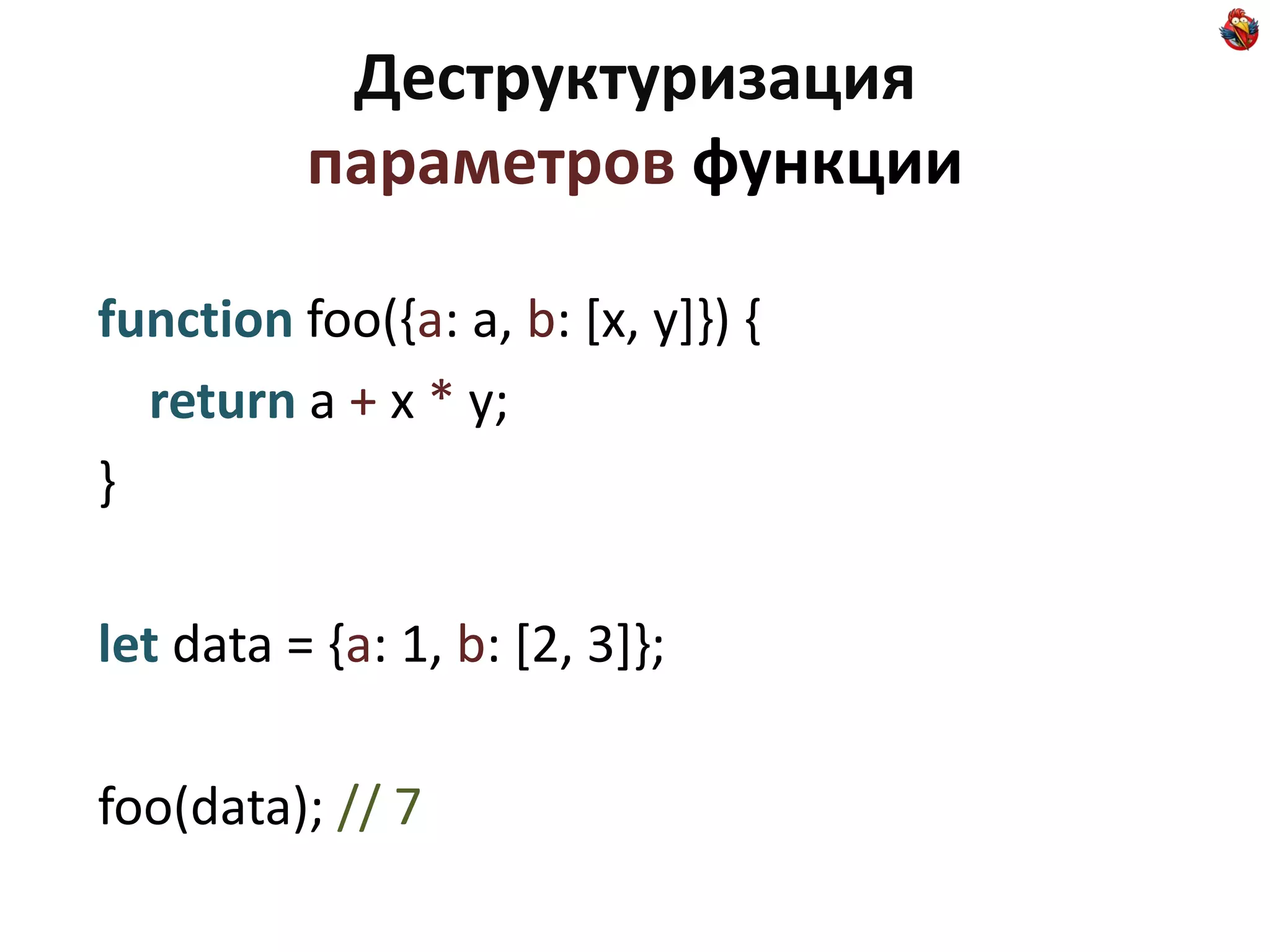 Деструктуризация параметров функции

function foo({a: a, b: [x, y]}) {
    return a + x * y;
}

let data = {a: 1, b: [2, 3]};

foo(data); // 7